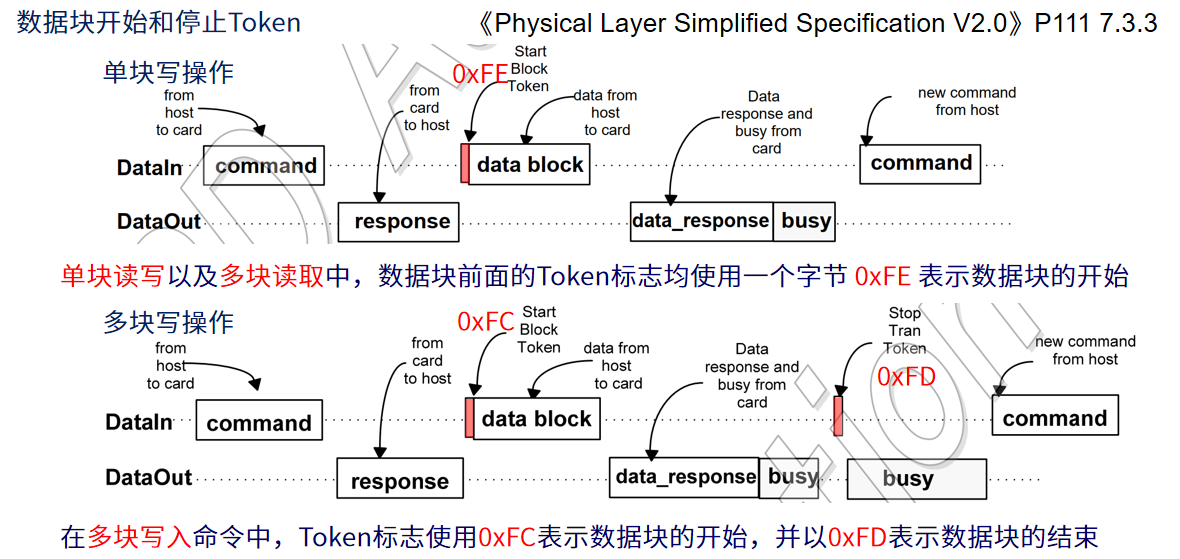 数据块开始和停止Token

《Physical Layer Simplified Specification V2.0》P111 7.3.3

单块写操作

from host to card

from card to host

0xFE

Start Block Token

data from host to card

Data response and busy from card

new command from host

DataIn

command

data block

command

DataOut

response

data_response

busy

单块读写以及多块读取中，数据块前面的Token标志均使用一个字节 0xFE 表示数据块的开始

多块写操作

from host to card

from card to host

0xFC

Start Block Token

data from host to card

Data response and busy from card

Stop Tran Token

0xFD

new command from host

DataIn

command

data block

command

DataOut

response

data_response

busy

busy

在多块写入命令中，Token标志使用0xFC表示数据块的开始，并以0xFD表示数据块的结束